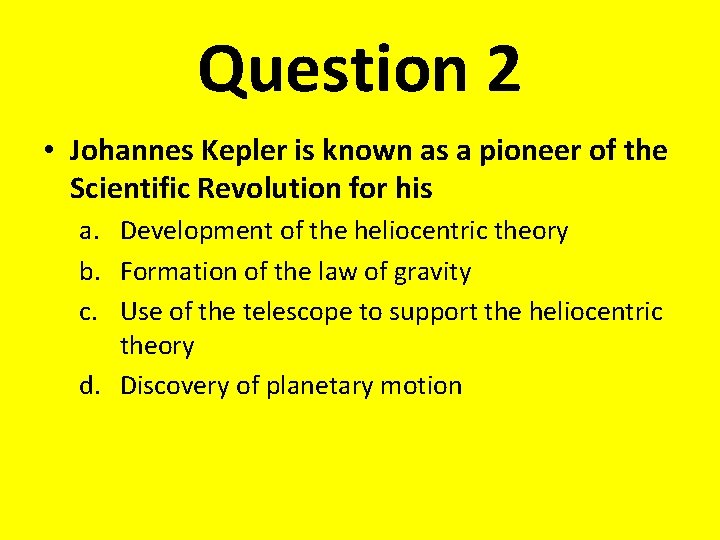 Question 2

• Johannes Kepler is known as a pioneer of the Scientific Revolution for his

a. Development of the heliocentric theory
b. Formation of the law of gravity
c. Use of the telescope to support the heliocentric theory
d. Discovery of planetary motion